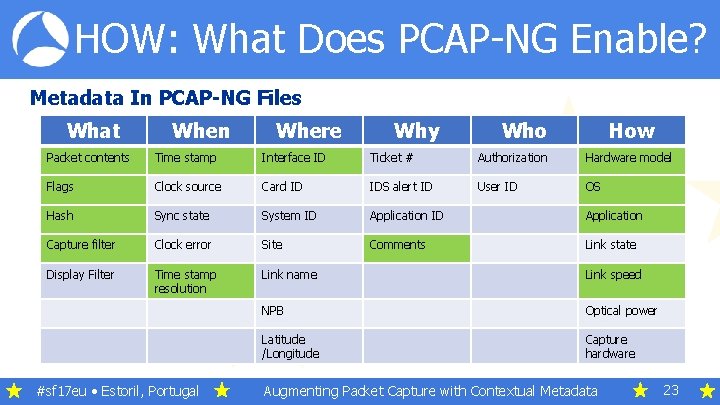 HOW: What Does PCAP-NG Enable?

Metadata In PCAP-NG Files

| What | When | Where | Why | Who | How |
|---|---|---|---|---|---|
| Packet contents | Time stamp | Interface ID | Ticket # | Authorization | Hardware model |
| Flags | Clock source | Card ID | IDS alert ID | User ID | OS |
| Hash | Sync state | System ID | Application ID | | Application |
| Capture filter | Clock error | Site | Comments | | Link state |
| Display Filter | Time stamp resolution | Link name | | | Link speed |
| | | NPB | | | Optical power |
| | | Latitude /Longitude | | | Capture hardware |

#sf17eu • Estoril, Portugal Augmenting Packet Capture with Contextual Metadata 23